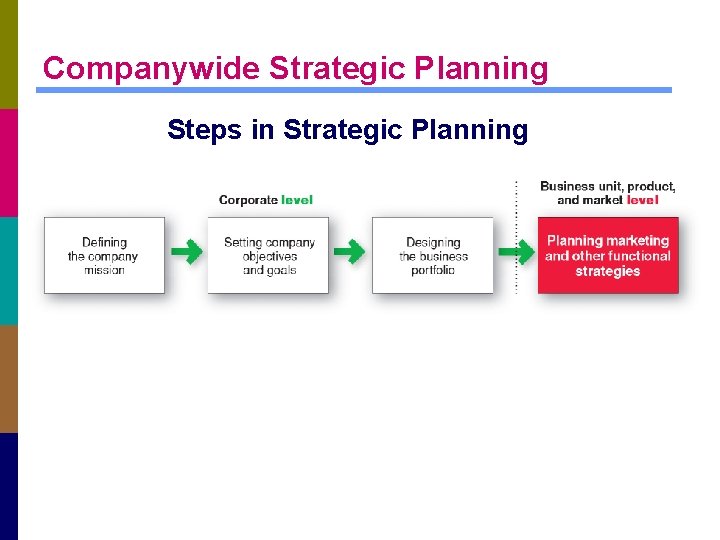 Companywide Strategic Planning

Steps in Strategic Planning

Corporate level

Business unit, product, and market level

Defining the company mission

Setting company objectives and goals

Designing the business portfolio

Planning marketing and other functional strategies